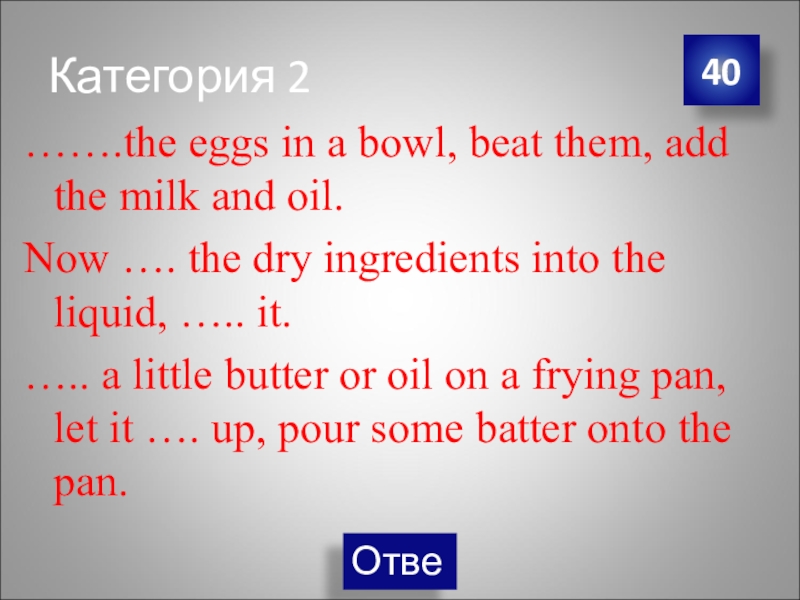 Категория 2

40

…….the eggs in a bowl, beat them, add the milk and oil.

Now …. the dry ingredients into the liquid, ….. it.

….. a little butter or oil on a frying pan, let it …. up, pour some batter onto the pan.

Отве